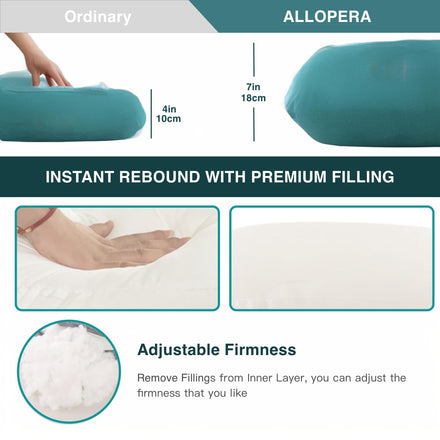 Ordinary

ALLOPERA

4in
10cm

7in
18cm

INSTANT REBOUND WITH PREMIUM FILLING

Adjustable Firmness

Remove Fillings from Inner Layer, you can adjust the firmness that you like